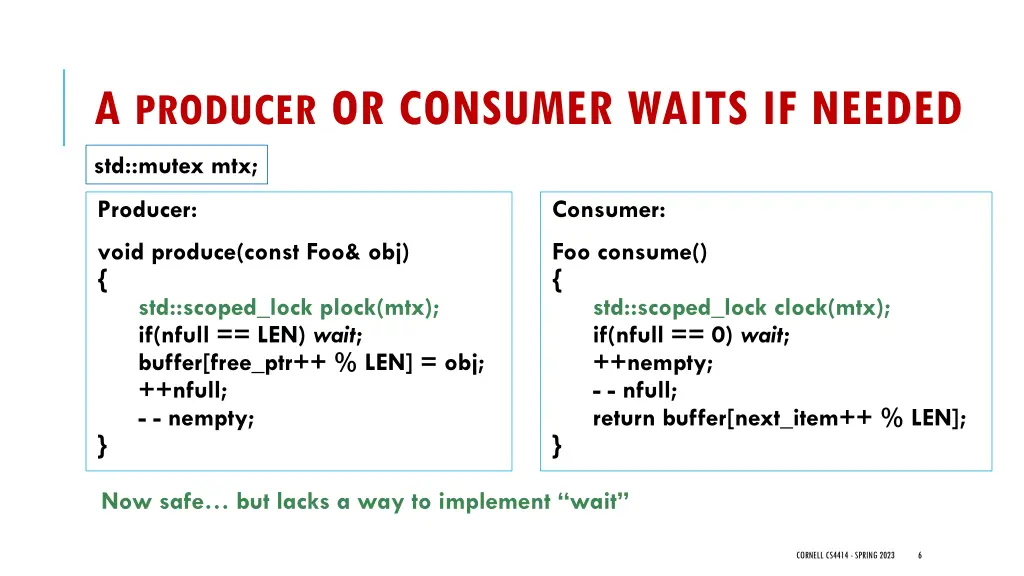 A PRODUCER OR CONSUMER WAITS IF NEEDED

std::mutex mtx;

Producer:

void produce(const Foo& obj)
{
std::scoped_lock plock(mtx);
if(nfull == LEN) wait;
buffer[free_ptr++ % LEN] = obj;
++nfull;
- - nempty;
}

Consumer:

Foo consume()
{
std::scoped_lock clock(mtx);
if(nfull == 0) wait;
++nempty;
- - nfull;
return buffer[next_item++ % LEN];
}

Now safe… but lacks a way to implement “wait”

CORNELL CS4414 - SPRING 2023 6